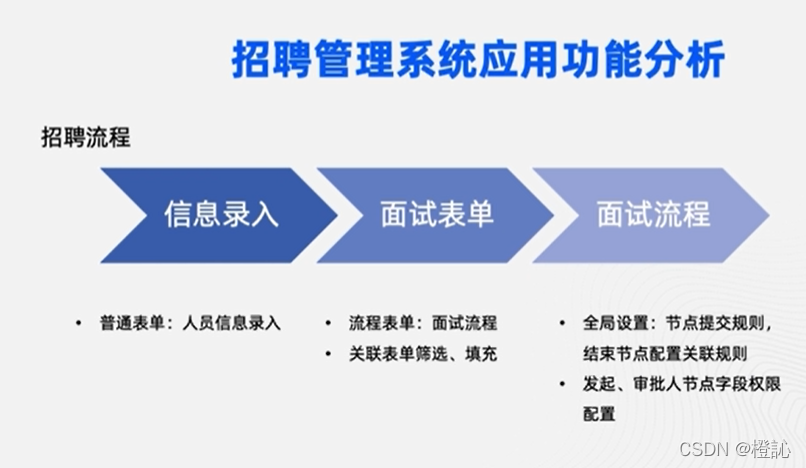 招聘管理系统应用功能分析

招聘流程

信息录入

面试表单

面试流程

• 普通表单：人员信息录入

• 流程表单：面试流程
• 关联表单筛选、填充

• 全局设置：节点提交规则，结束节点配置关联规则
• 发起、审批人节点字段权限配置

CSDN @橙訫